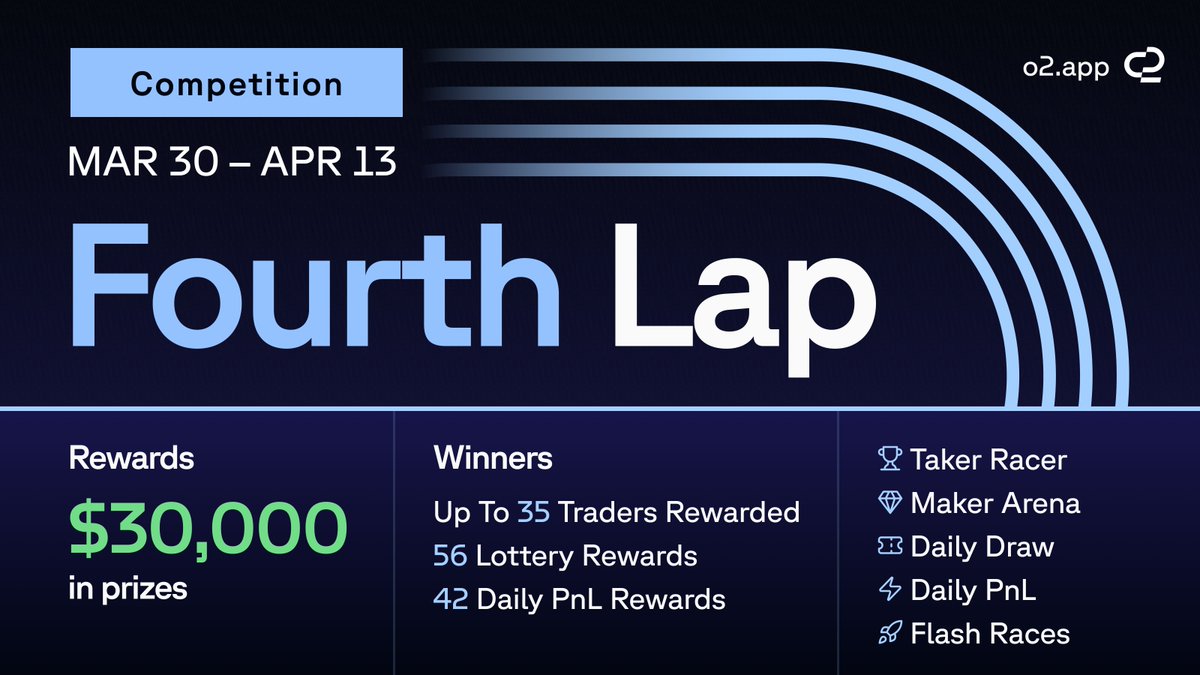 Competition

o2.app

MAR 30 – APR 13

Fourth Lap

Rewards
$30,000
in prizes

Winners
Up To 35 Traders Rewarded
56 Lottery Rewards
42 Daily PnL Rewards

Taker Racer
Maker Arena
Daily Draw
Daily PnL
Flash Races